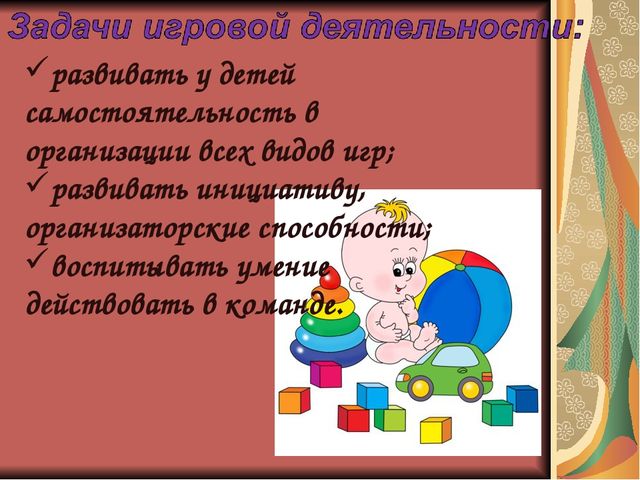 Задачи игровой деятельности:

✓ развивать у детей самостоятельность в организации всех видов игр;

✓ развивать инициативу, организаторские способности;

✓ воспитывать умение действовать в команде.